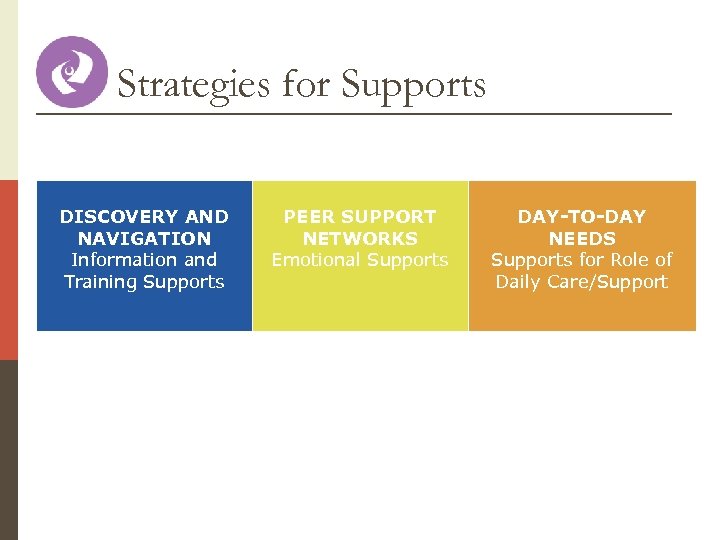 Strategies for Supports

DISCOVERY AND NAVIGATION
Information and Training Supports

PEER SUPPORT NETWORKS
Emotional Supports

DAY-TO-DAY NEEDS
Supports for Role of Daily Care/Support